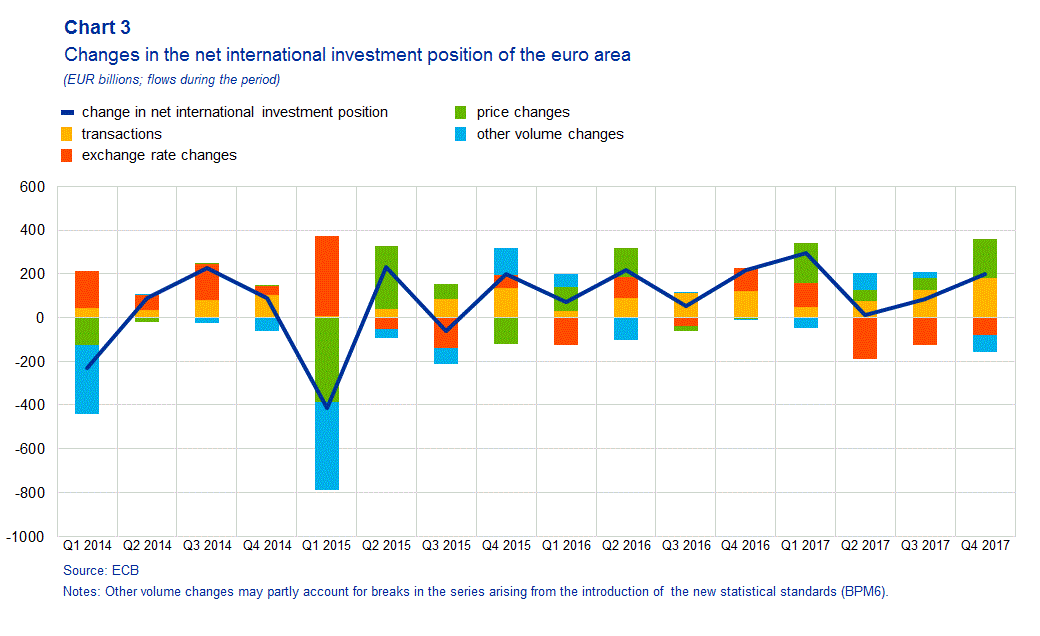 Chart 3
Changes in the net international investment position of the euro area
(EUR billions; flows during the period)

change in net international investment position
transactions
exchange rate changes
price changes
other volume changes

600
400
200
0
-200
-400
-600
-800
-1000

Q1 2014 Q2 2014 Q3 2014 Q4 2014 Q1 2015 Q2 2015 Q3 2015 Q4 2015 Q1 2016 Q2 2016 Q3 2016 Q4 2016 Q1 2017 Q2 2017 Q3 2017 Q4 2017

Source: ECB
Notes: Other volume changes may partly account for breaks in the series arising from the introduction of the new statistical standards (BPM6).